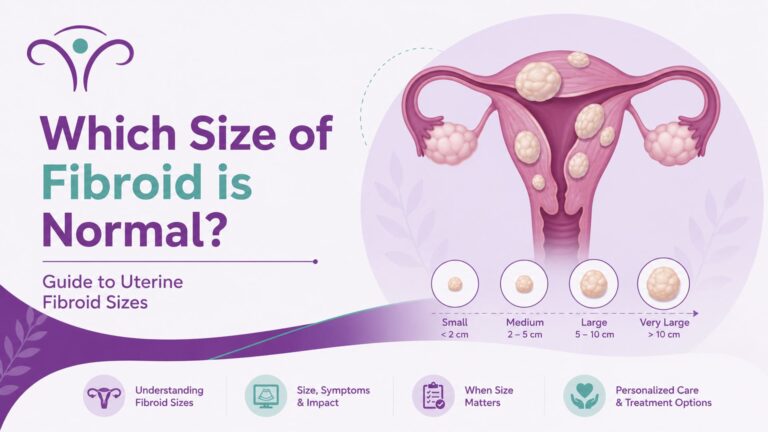 Which Size of Fibroid is Normal?

Guide to Uterine Fibroid Sizes

Small
< 2 cm

Medium
2 – 5 cm

Large
5 – 10 cm

Very Large
> 10 cm

Understanding Fibroid Sizes

Size, Symptoms & Impact

When Size Matters

Personalized Care & Treatment Options